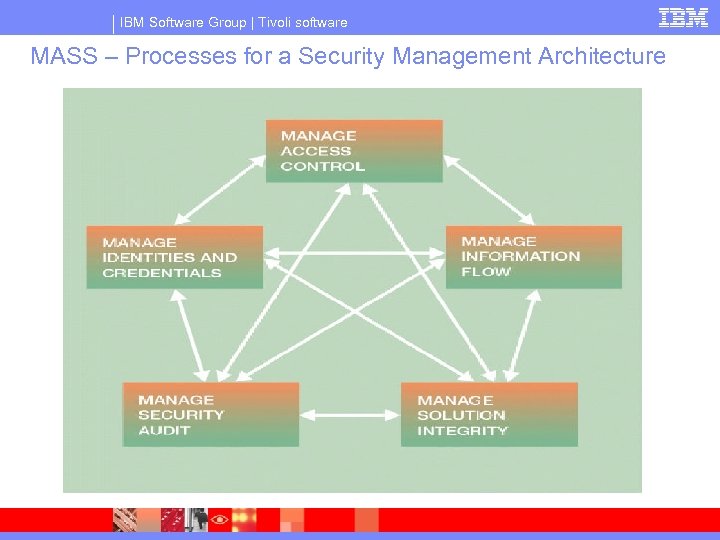 IBM Software Group | Tivoli software

IBM

MASS – Processes for a Security Management Architecture

MANAGE ACCESS CONTROL

MANAGE IDENTITIES AND CREDENTIALS

MANAGE INFORMATION FLOW

MANAGE SECURITY AUDIT

MANAGE SOLUTION INTEGRITY